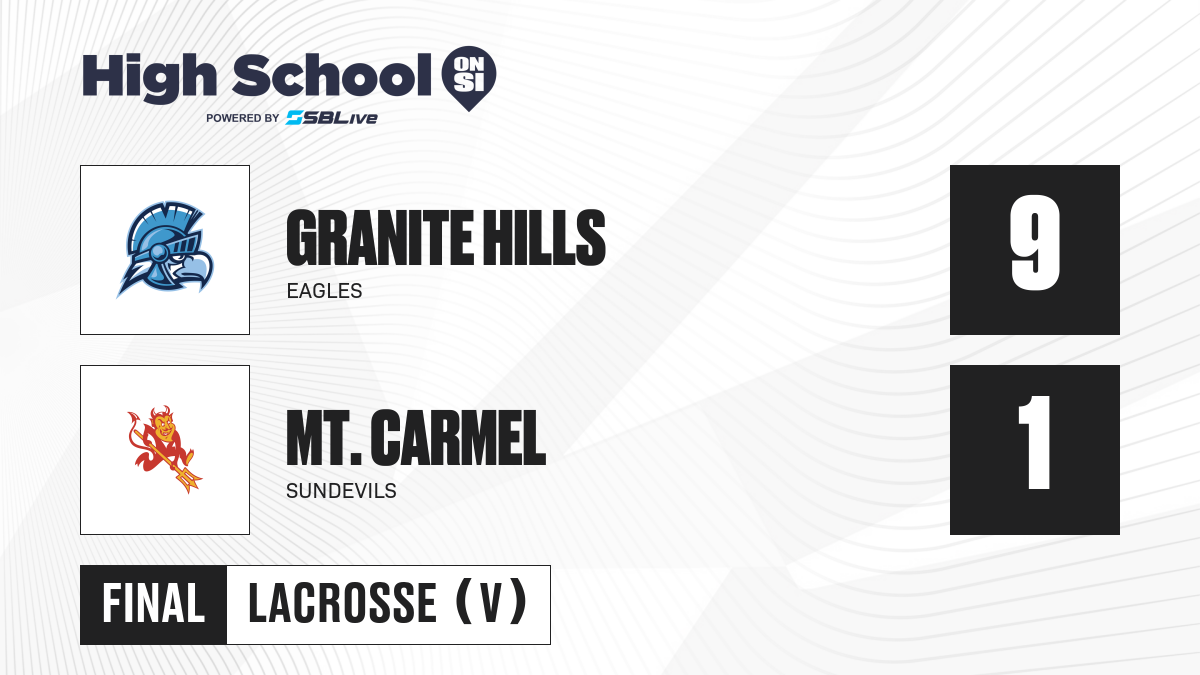 High School ON SI
POWERED BY SBLive

GRANITE HILLS
EAGLES

9

MT. CARMEL
SUNDEVILS

1

FINAL LACROSSE (V)